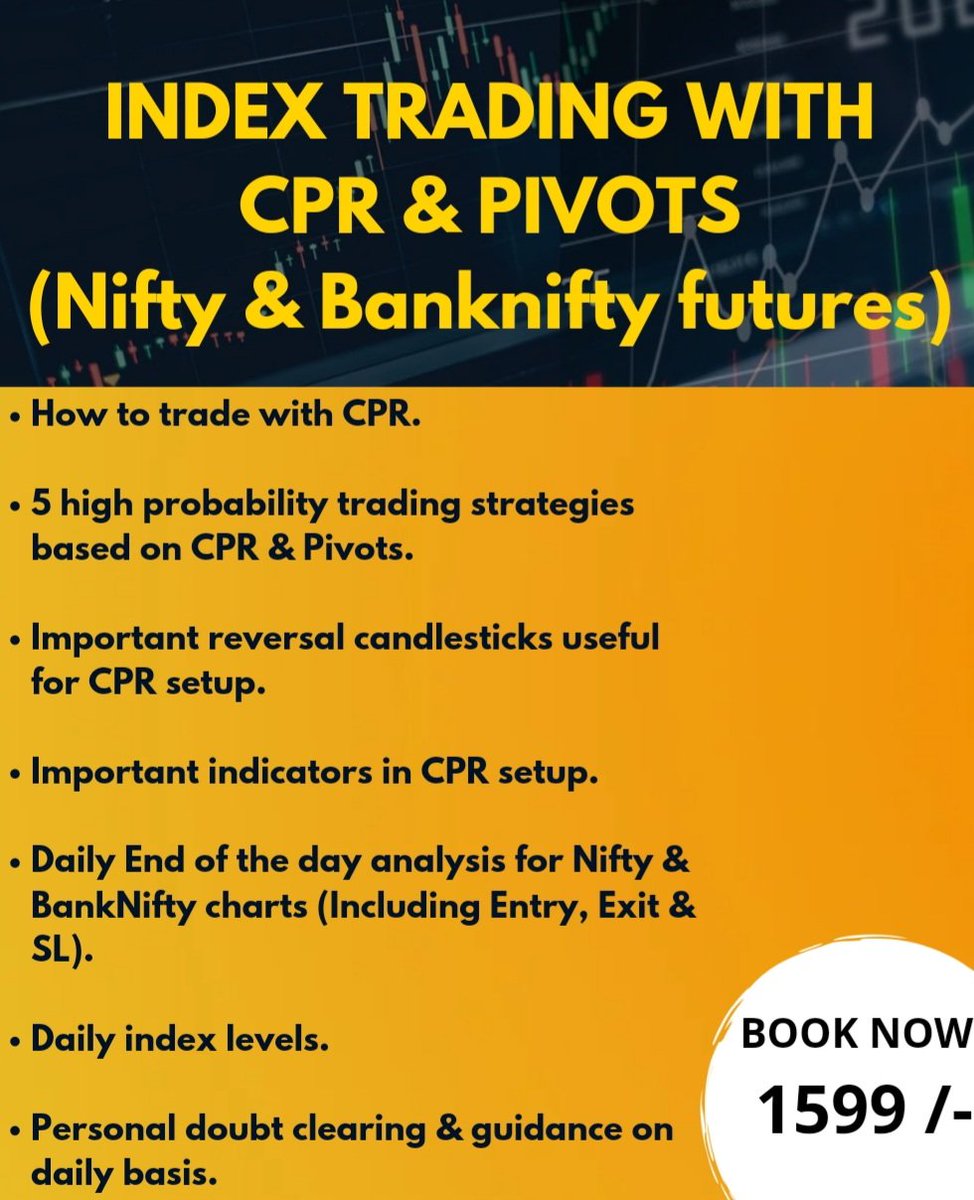 INDEX TRADING WITH CPR & PIVOTS (Nifty & Banknifty futures)

• How to trade with CPR.

• 5 high probability trading strategies based on CPR & Pivots.

• Important reversal candlesticks useful for CPR setup.

• Important indicators in CPR setup.

• Daily End of the day analysis for Nifty & BankNifty charts (Including Entry, Exit & SL).

• Daily index levels.

• Personal doubt clearing & guidance on daily basis.

BOOK NOW
1599 /-